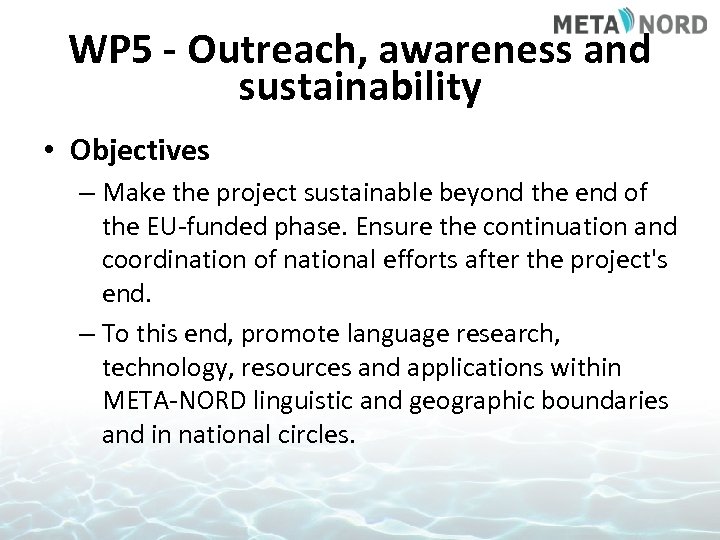 META NORD

WP5 - Outreach, awareness and sustainability

• Objectives
– Make the project sustainable beyond the end of the EU-funded phase. Ensure the continuation and coordination of national efforts after the project's end.
– To this end, promote language research, technology, resources and applications within META-NORD linguistic and geographic boundaries and in national circles.